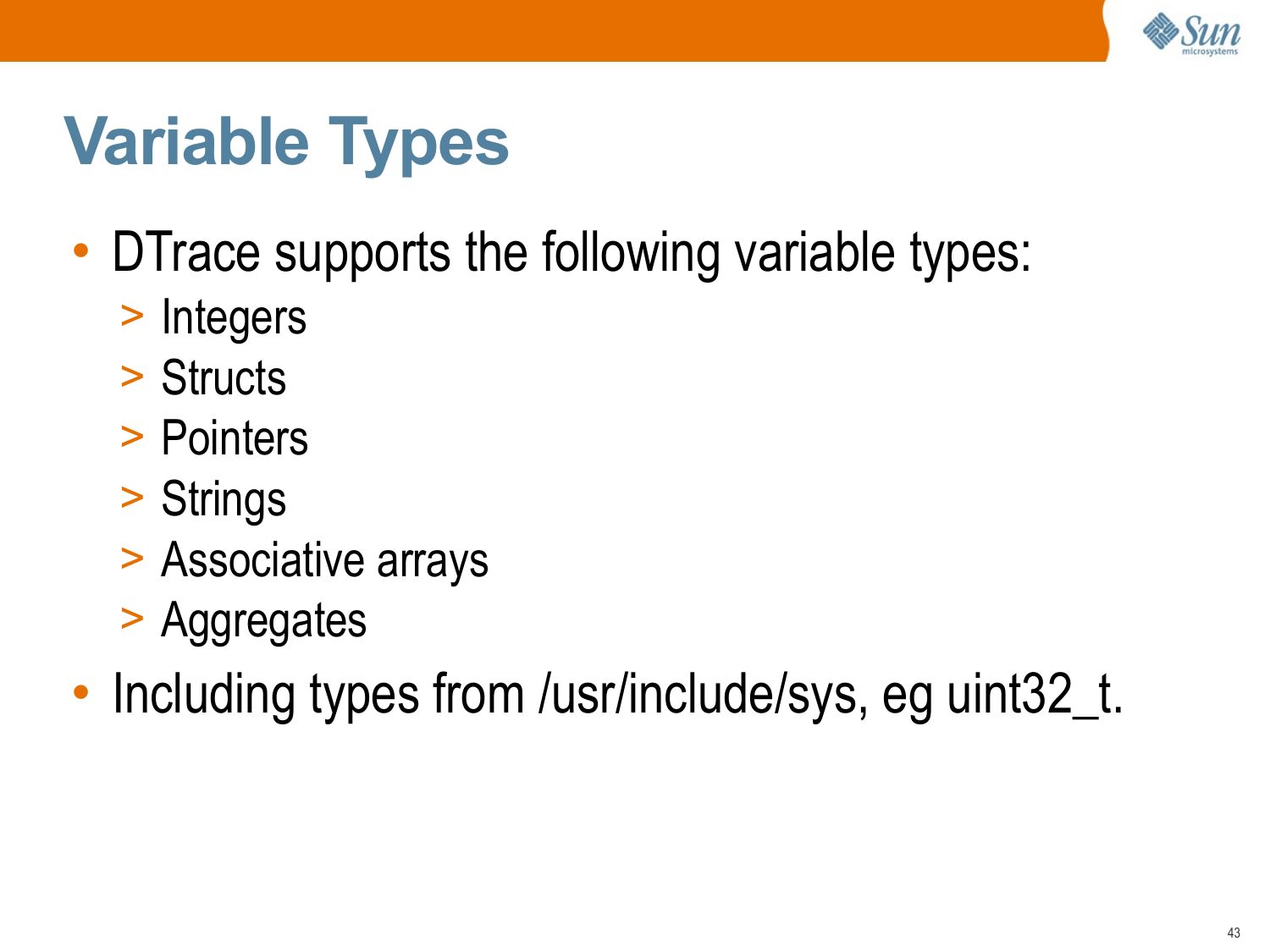 Sun
microsystems

Variable Types

• DTrace supports the following variable types:
> Integers
> Structs
> Pointers
> Strings
> Associative arrays
> Aggregates
• Including types from /usr/include/sys, eg uint32_t.

43